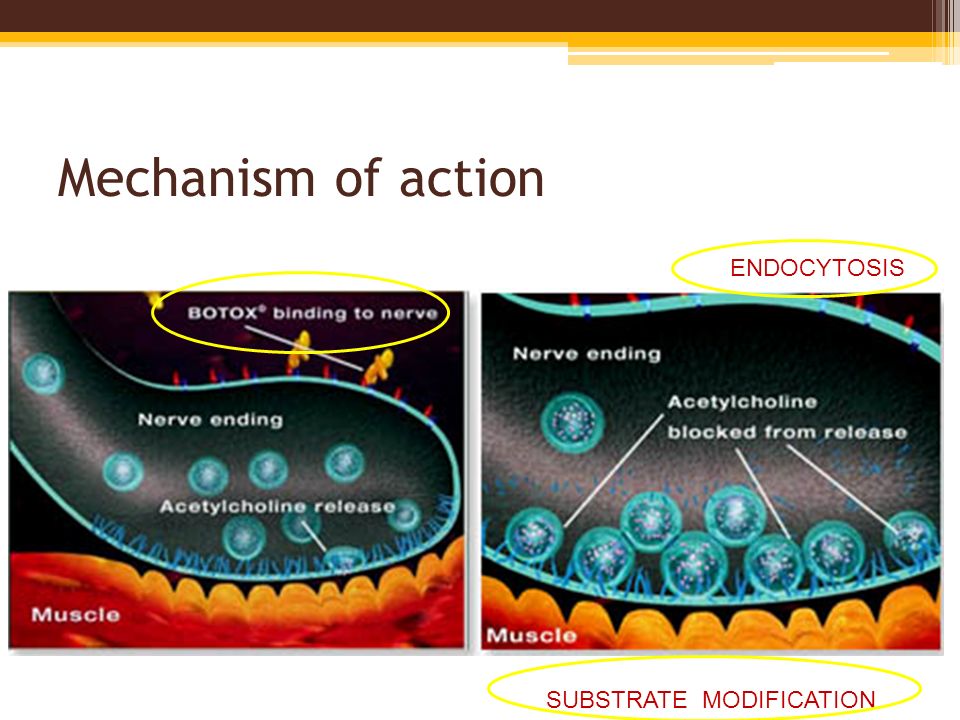 Mechanism of action

ENDOCYTOSIS

BOTOX® binding to nerve

Nerve ending

Acetylcholine release

Muscle

Nerve ending

Acetylcholine blocked from release

Muscle

SUBSTRATE MODIFICATION